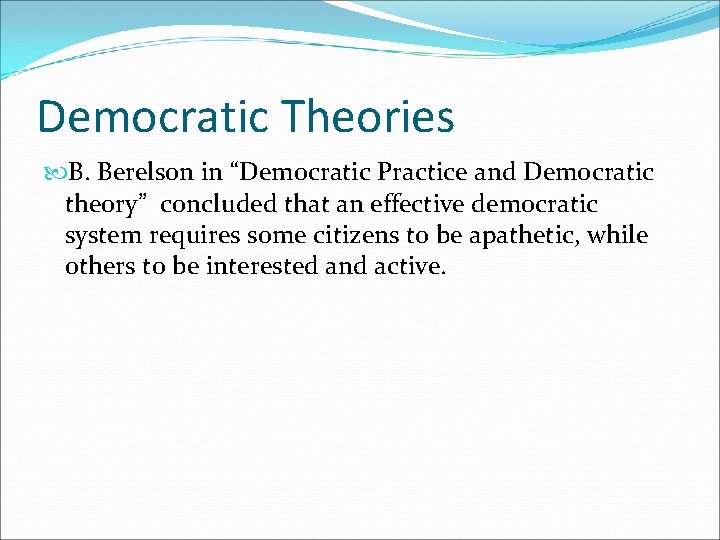 Democratic Theories

B. Berelson in “Democratic Practice and Democratic theory”  concluded that an effective democratic system requires some citizens to be apathetic, while others to be interested and active.